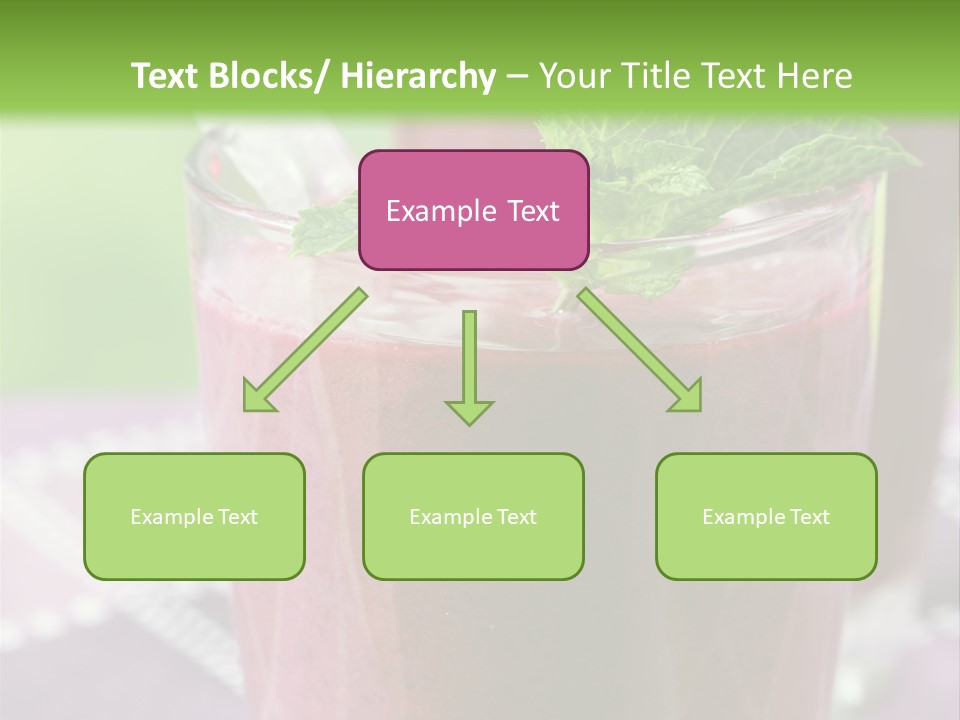 Text Blocks/ Hierarchy – Your Title Text Here

Example Text

Example Text

Example Text

Example Text